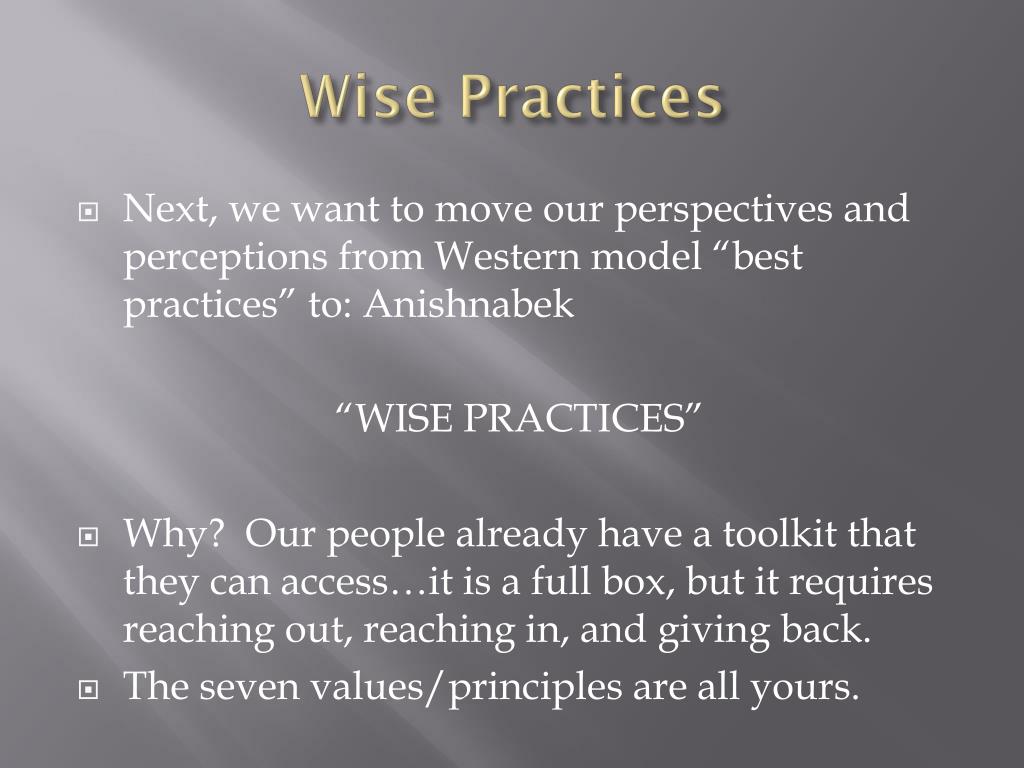 Wise Practices

Next, we want to move our perspectives and perceptions from Western model “best practices” to: Anishnabek

“WISE PRACTICES”

Why? Our people already have a toolkit that they can access…it is a full box, but it requires reaching out, reaching in, and giving back.

The seven values/principles are all yours.